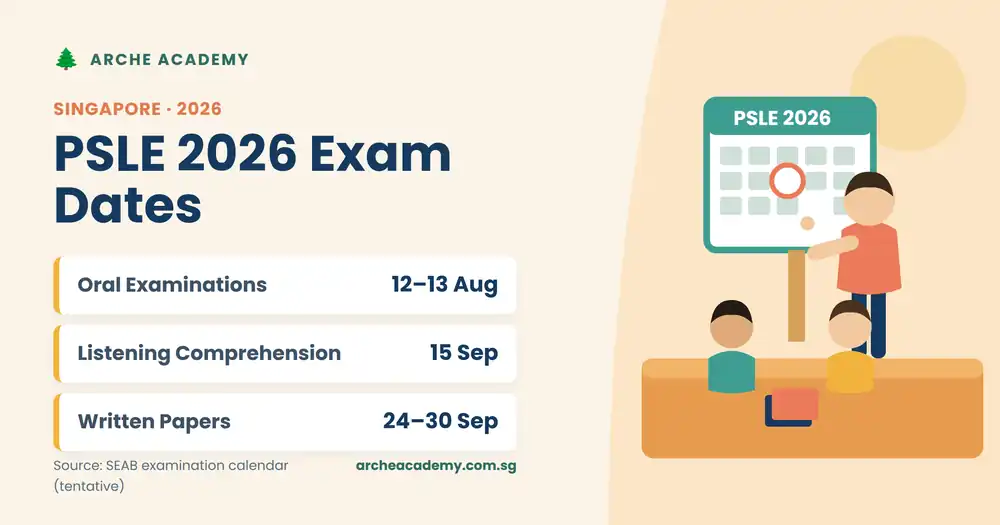 ARCHE ACADEMY

SINGAPORE · 2026

PSLE 2026 Exam Dates

Oral Examinations 12–13 Aug

Listening Comprehension 15 Sep

Written Papers 24–30 Sep

Source: SEAB examination calendar (tentative)

archeacademy.com.sg

PSLE 2026